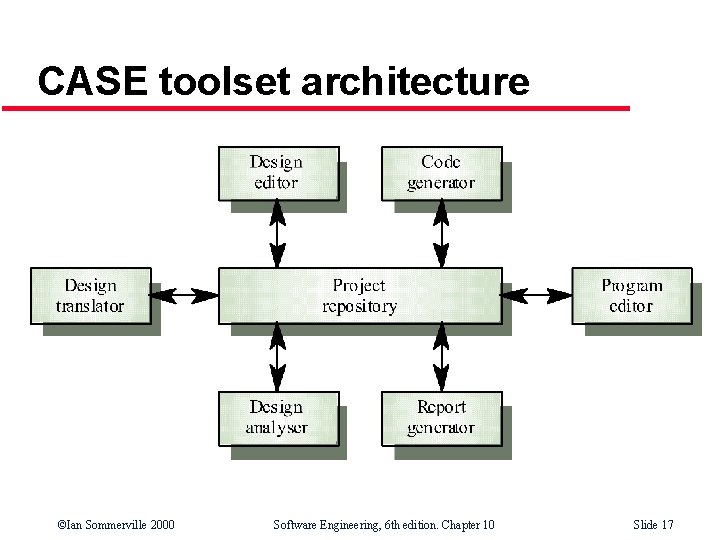 CASE toolset architecture

Design editor

Code generator

Design translator

Project repository

Program editor

Design analyser

Report generator

©Ian Sommerville 2000

Software Engineering, 6th edition. Chapter 10

Slide 17